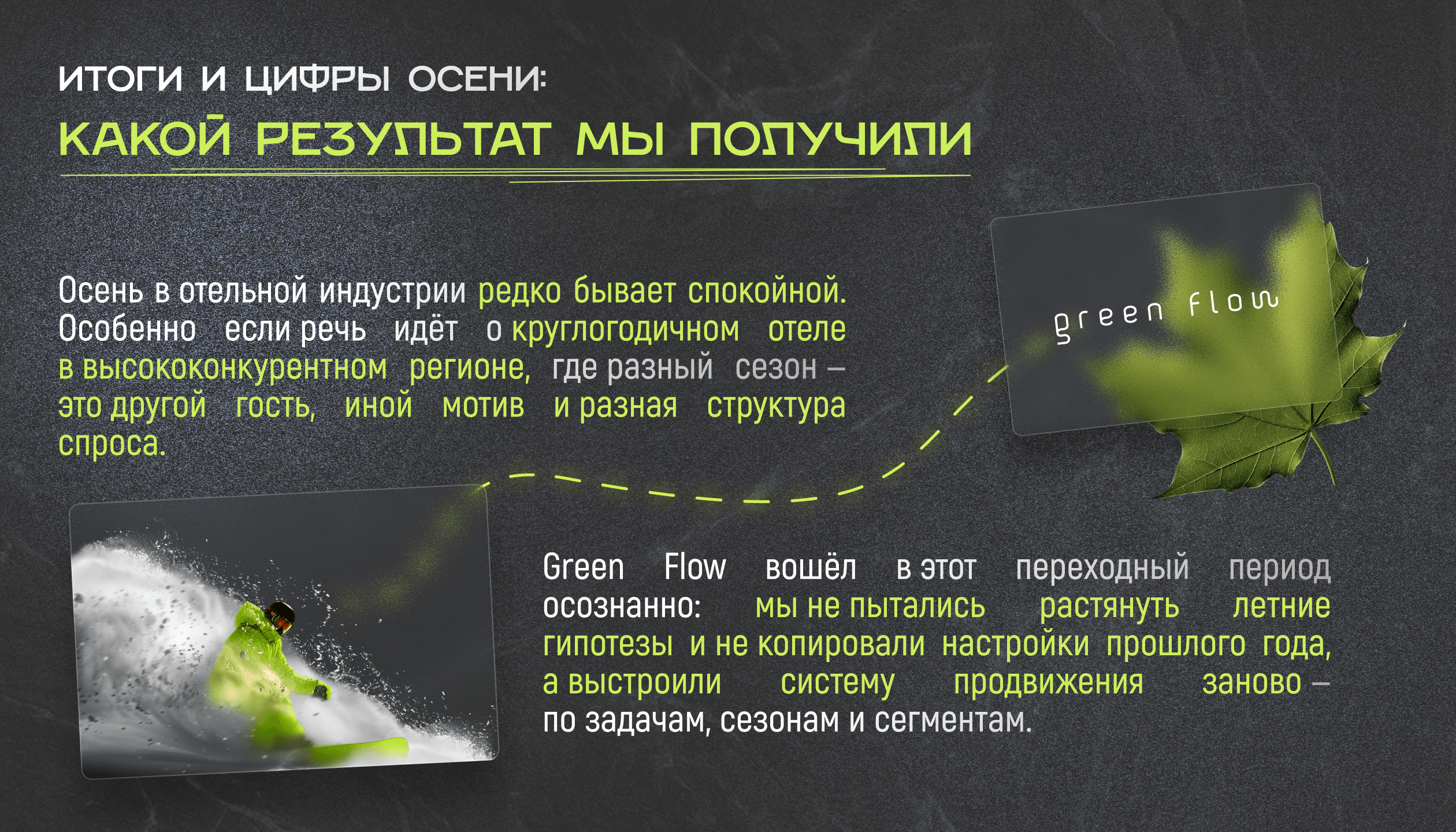 ИТОГИ И ЦИФРЫ ОСЕНИ:
КАКОЙ РЕЗУЛЬТАТ МЫ ПОЛУЧИЛИ

Осень в отельной индустрии редко бывает спокойной. Особенно если речь идёт о круглогодичном отеле в высококонкурентном регионе, где разный сезон – это другой гость, иной мотив и разная структура спроса.

green flow

Green Flow вошёл в этот переходный период осознанно: мы не пытались растянуть летние гипотезы и не копировали настройки прошлого года, а выстроили систему продвижения заново – по задачам, сезонам и сегментам.